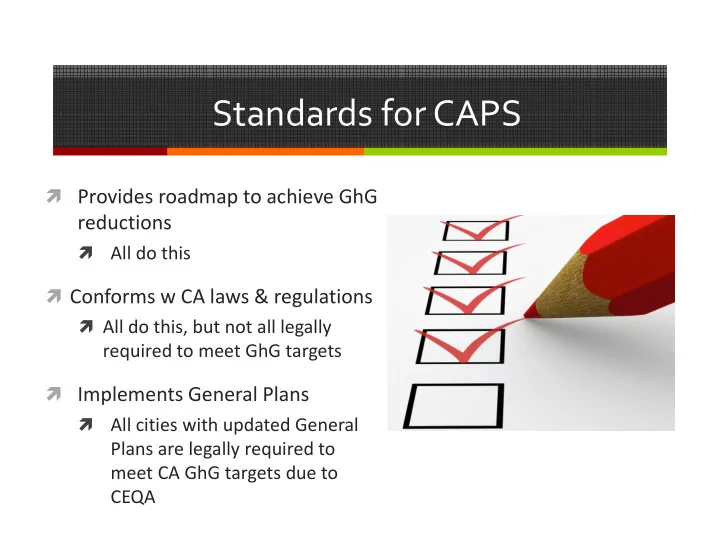 Standards for CAPS

Provides roadmap to achieve GhG reductions

All do this

Conforms w CA laws & regulations

All do this, but not all legally required to meet GhG targets

Implements General Plans

All cities with updated General Plans are legally required to meet CA GhG targets due to CEQA